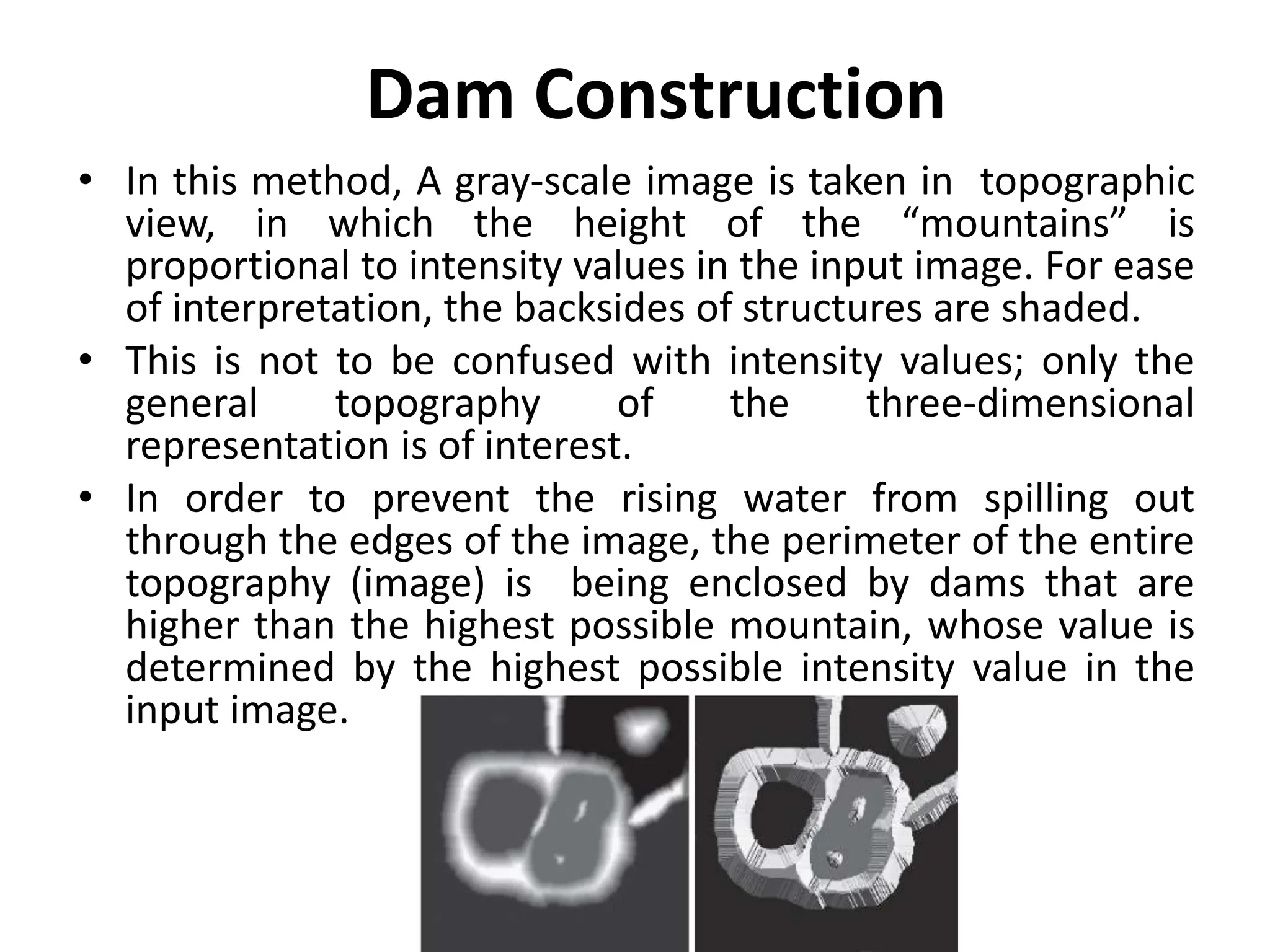 Dam Construction

• In this method, A gray-scale image is taken in topographic view, in which the height of the “mountains” is proportional to intensity values in the input image. For ease of interpretation, the backsides of structures are shaded.

• This is not to be confused with intensity values; only the general topography of the three-dimensional representation is of interest.

• In order to prevent the rising water from spilling out through the edges of the image, the perimeter of the entire topography (image) is being enclosed by dams that are higher than the highest possible mountain, whose value is determined by the highest possible intensity value in the input image.